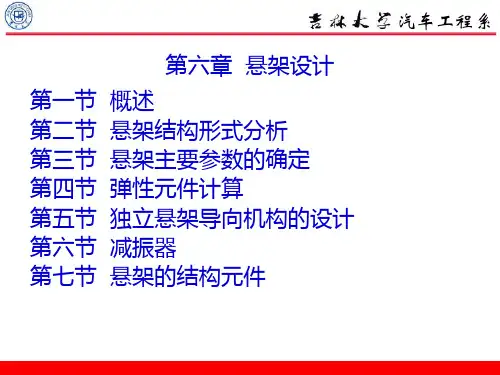 吉林大学汽车工程系

第六章 悬架设计

第一节 概述
第二节 悬架结构形式分析
第三节 悬架主要参数的确定
第四节 弹性元件计算
第五节 独立悬架导向机构的设计
第六节 减振器
第七节 悬架的结构元件